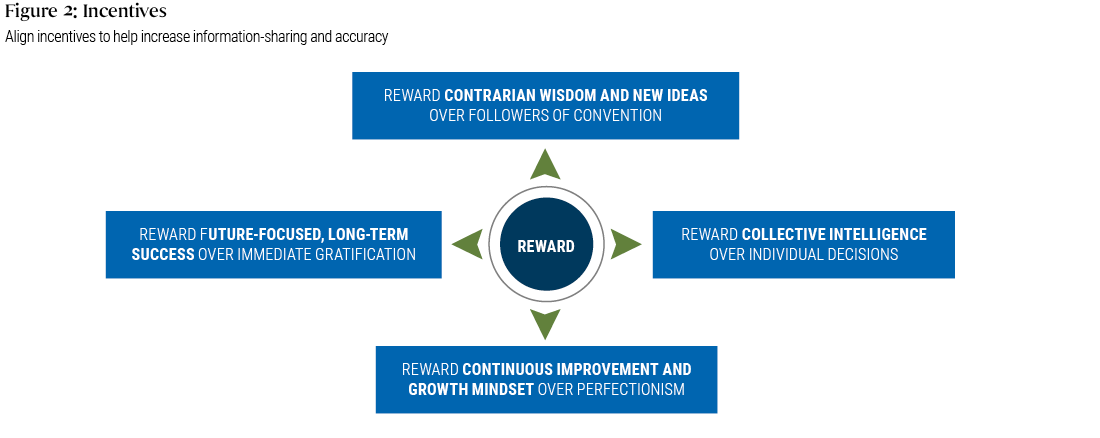 Figure 2: Incentives

Align incentives to help increase information-sharing and accuracy

REWARD CONTRARIAN WISDOM AND NEW IDEAS OVER FOLLOWERS OF CONVENTION

REWARD FUTURE-FOCUSED, LONG-TERM SUCCESS OVER IMMEDIATE GRATIFICATION

REWARD

REWARD COLLECTIVE INTELLIGENCE OVER INDIVIDUAL DECISIONS

REWARD CONTINUOUS IMPROVEMENT AND GROWTH MINDSET OVER PERFECTIONISM